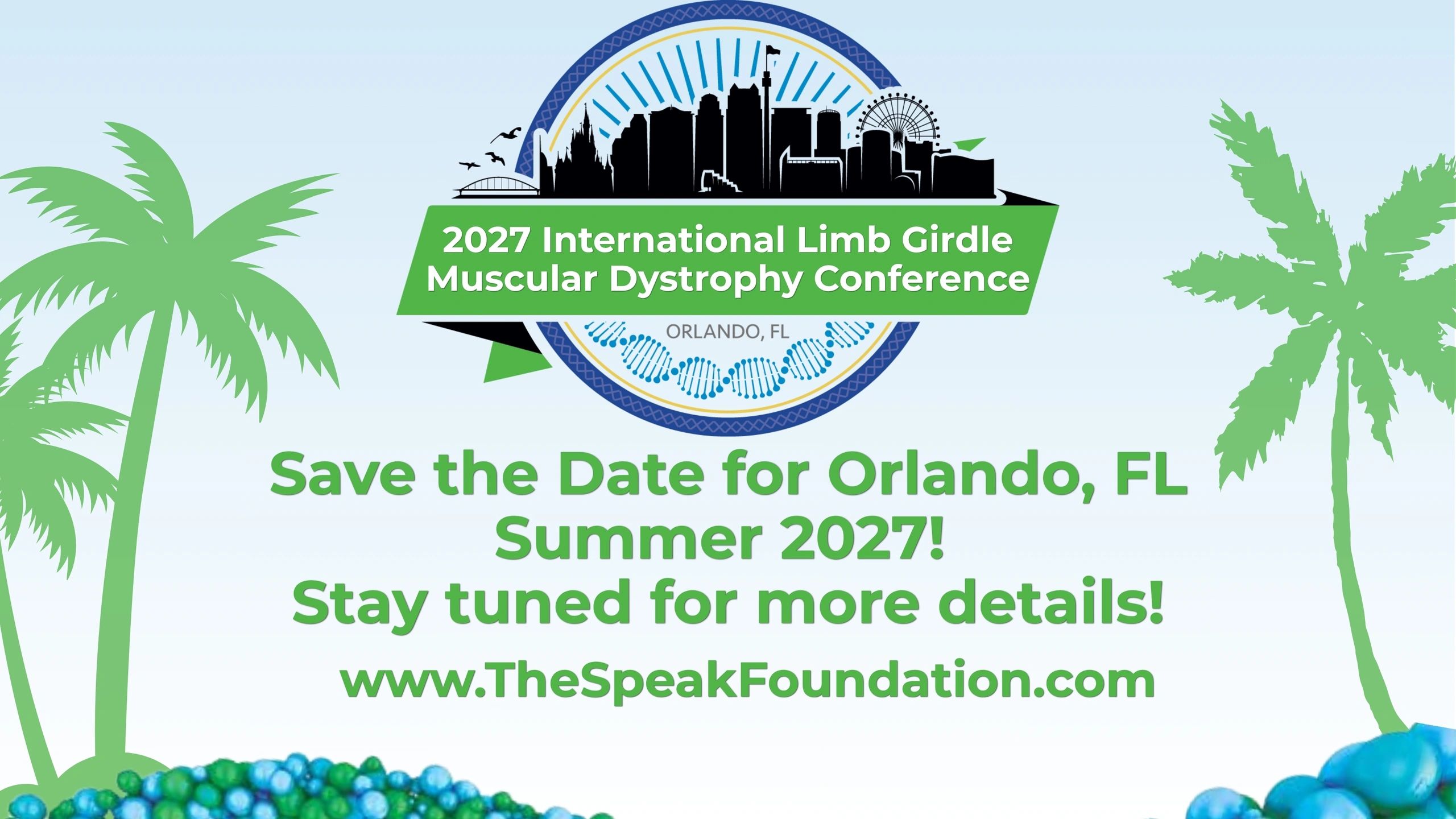 2027 International Limb Girdle Muscular Dystrophy Conference

ORLANDO, FL

Save the Date for Orlando, FL
Summer 2027!
Stay tuned for more details!

www.TheSpeakFoundation.com